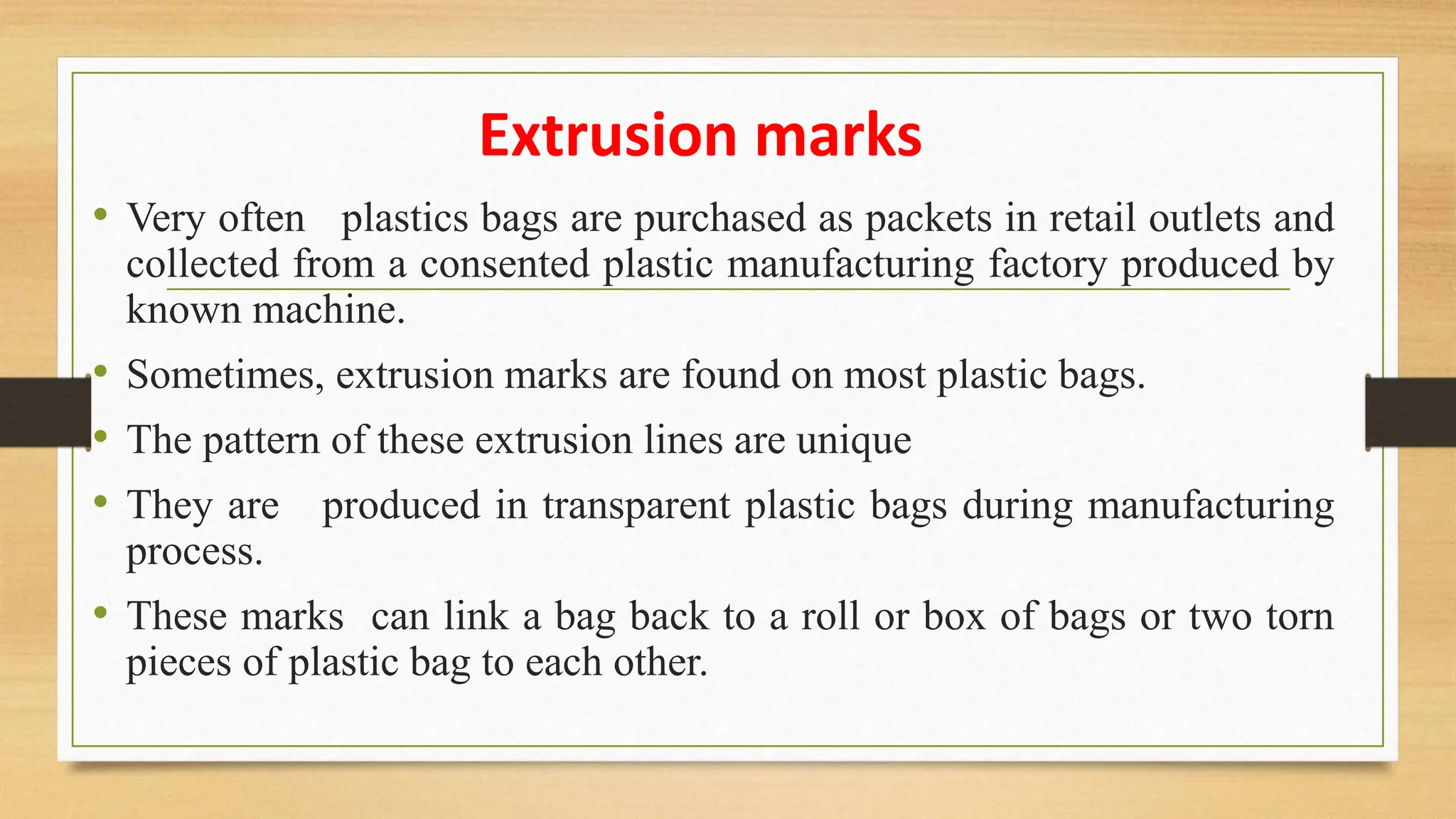 Extrusion marks

• Very often plastics bags are purchased as packets in retail outlets and collected from a consented plastic manufacturing factory produced by known machine.

• Sometimes, extrusion marks are found on most plastic bags.

• The pattern of these extrusion lines are unique

• They are produced in transparent plastic bags during manufacturing process.

• These marks can link a bag back to a roll or box of bags or two torn pieces of plastic bag to each other.